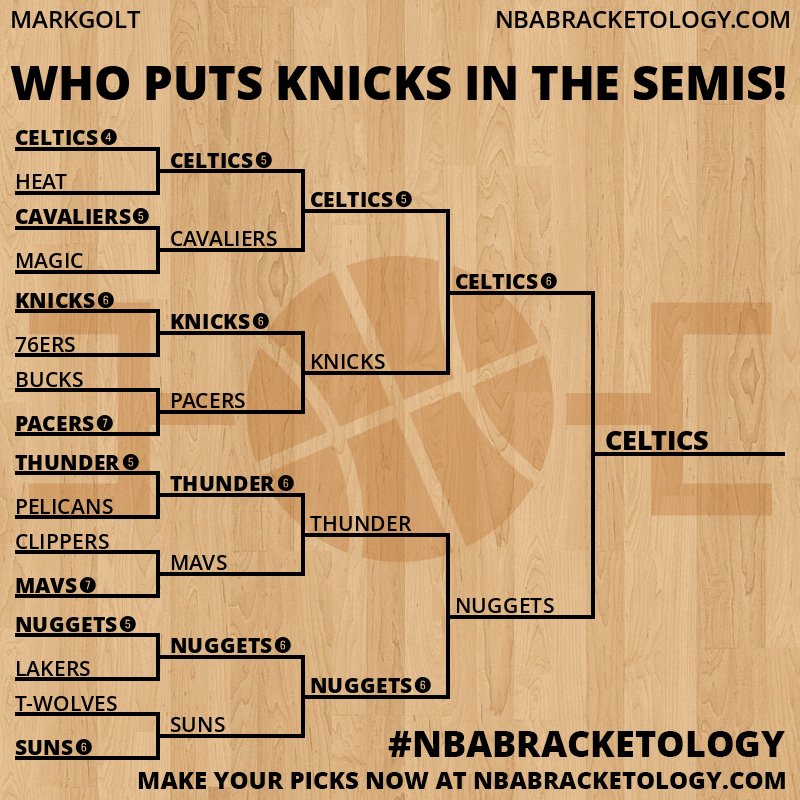 MARKGOLT

NBABRACKETOLOGY.COM

WHO PUTS KNICKS IN THE SEMIS!

CELTICS 4
HEAT
CAVALIERS 5
MAGIC
KNICKS 6
76ERS
BUCKS
PACERS 7
THUNDER 5
PELICANS
CLIPPERS
MAVS 7
NUGGETS 5
LAKERS
T-WOLVES
SUNS 6

CELTICS 5
CAVALIERS
KNICKS 6
PACERS
THUNDER 6
MAVS
NUGGETS 6
SUNS

CELTICS 5
KNICKS
THUNDER
NUGGETS 6

CELTICS 6
NUGGETS

CELTICS

#NBABRACKETOLOGY

MAKE YOUR PICKS NOW AT NBABRACKETOLOGY.COM